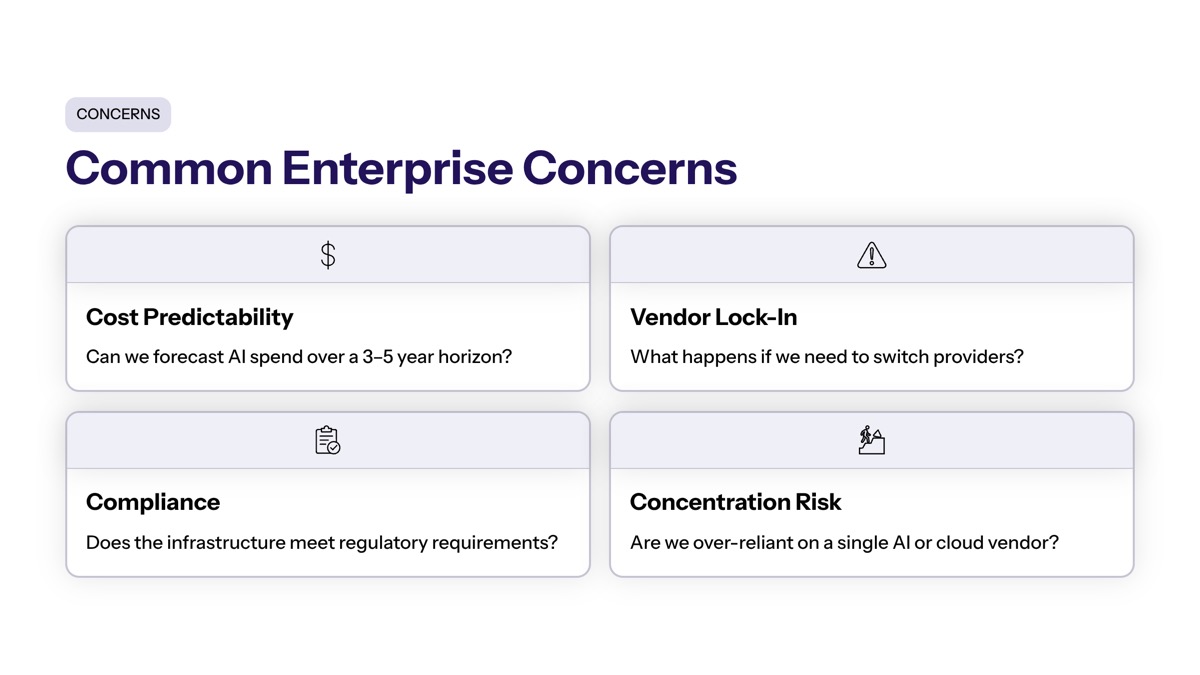 CONCERNS

Common Enterprise Concerns

$

Cost Predictability

Can we forecast AI spend over a 3–5 year horizon?

Vendor Lock-In

What happens if we need to switch providers?

Compliance

Does the infrastructure meet regulatory requirements?

Concentration Risk

Are we over-reliant on a single AI or cloud vendor?